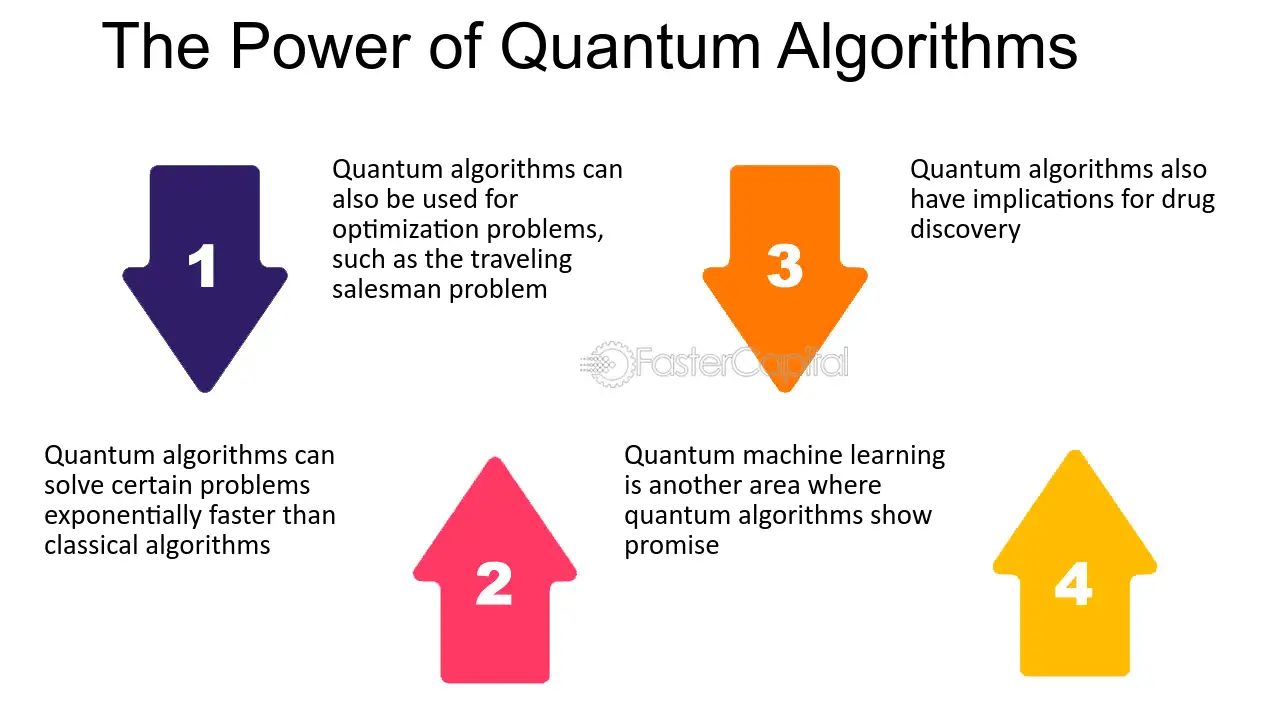 The Power of Quantum Algorithms

1

Quantum algorithms can also be used for optimization problems, such as the traveling salesman problem

3

Quantum algorithms also have implications for drug discovery

Quantum algorithms can solve certain problems exponentially faster than classical algorithms

2

Quantum machine learning is another area where quantum algorithms show promise

4

FasterCapital